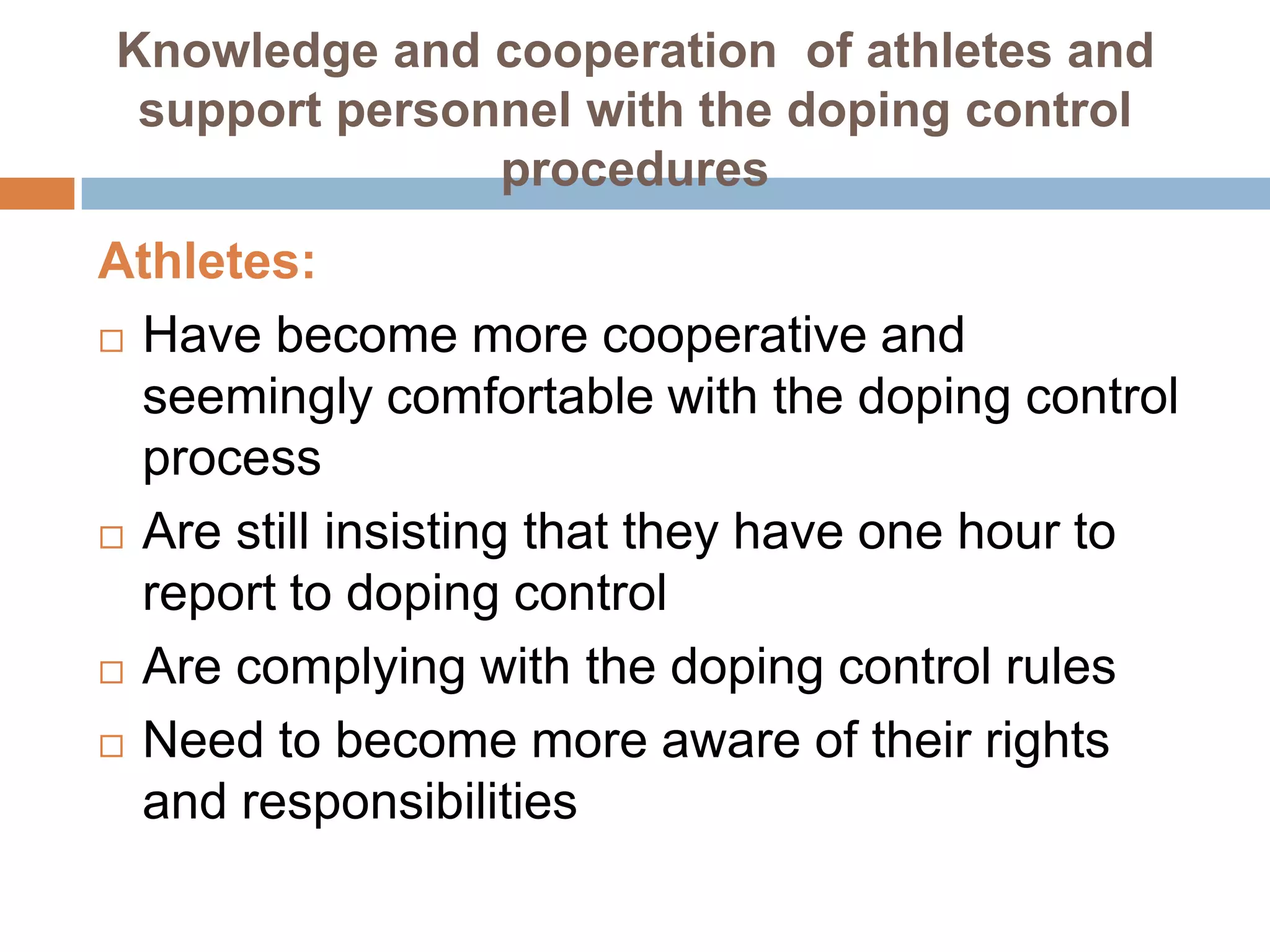 Knowledge and cooperation of athletes and support personnel with the doping control procedures

Athletes:

□ Have become more cooperative and seemingly comfortable with the doping control process

□ Are still insisting that they have one hour to report to doping control

□ Are complying with the doping control rules

□ Need to become more aware of their rights and responsibilities